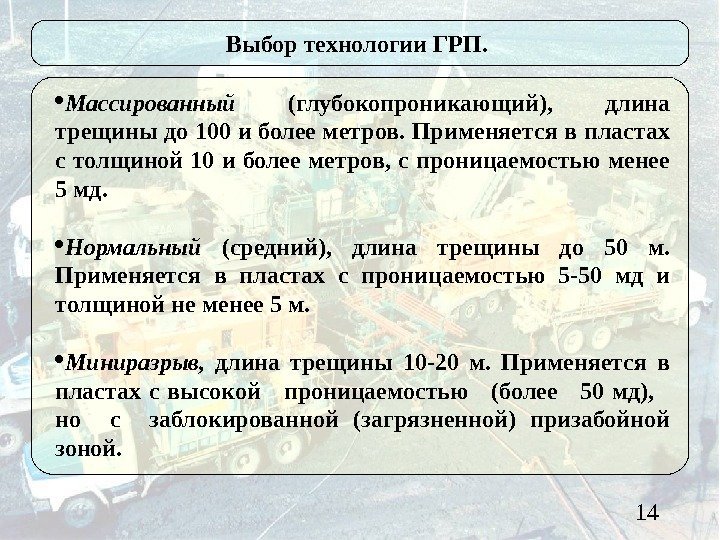 Выбор технологии ГРП.

•Массированный (глубокопроникающий), длина трещины до 100 и более метров. Применяется в пластах с толщиной 10 и более метров, с проницаемостью менее 5 мд.

•Нормальный (средний), длина трещины до 50 м. Применяется в пластах с проницаемостью 5-50 мд и толщиной не менее 5 м.

•Миниразрыв, длина трещины 10-20 м. Применяется в пластах с высокой проницаемостью (более 50 мд), но с заблокированной (загрязненной) призабойной зоной.

14